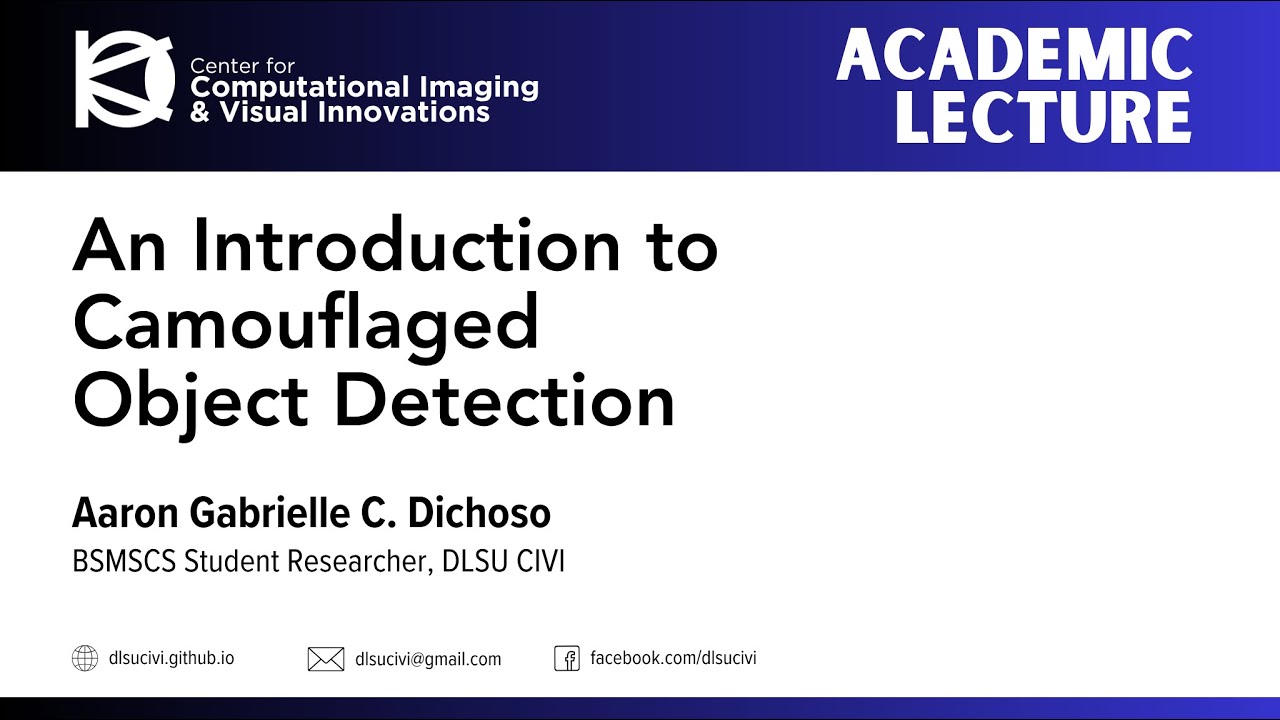 Center for
Computational Imaging
& Visual Innovations

ACADEMIC LECTURE

An Introduction to Camouflaged Object Detection

Aaron Gabrielle C. Dichoso
BSMSCS Student Researcher, DLSU CIVI

dlsucivi.github.io
dlsucivi@gmail.com
facebook.com/dlsucivi